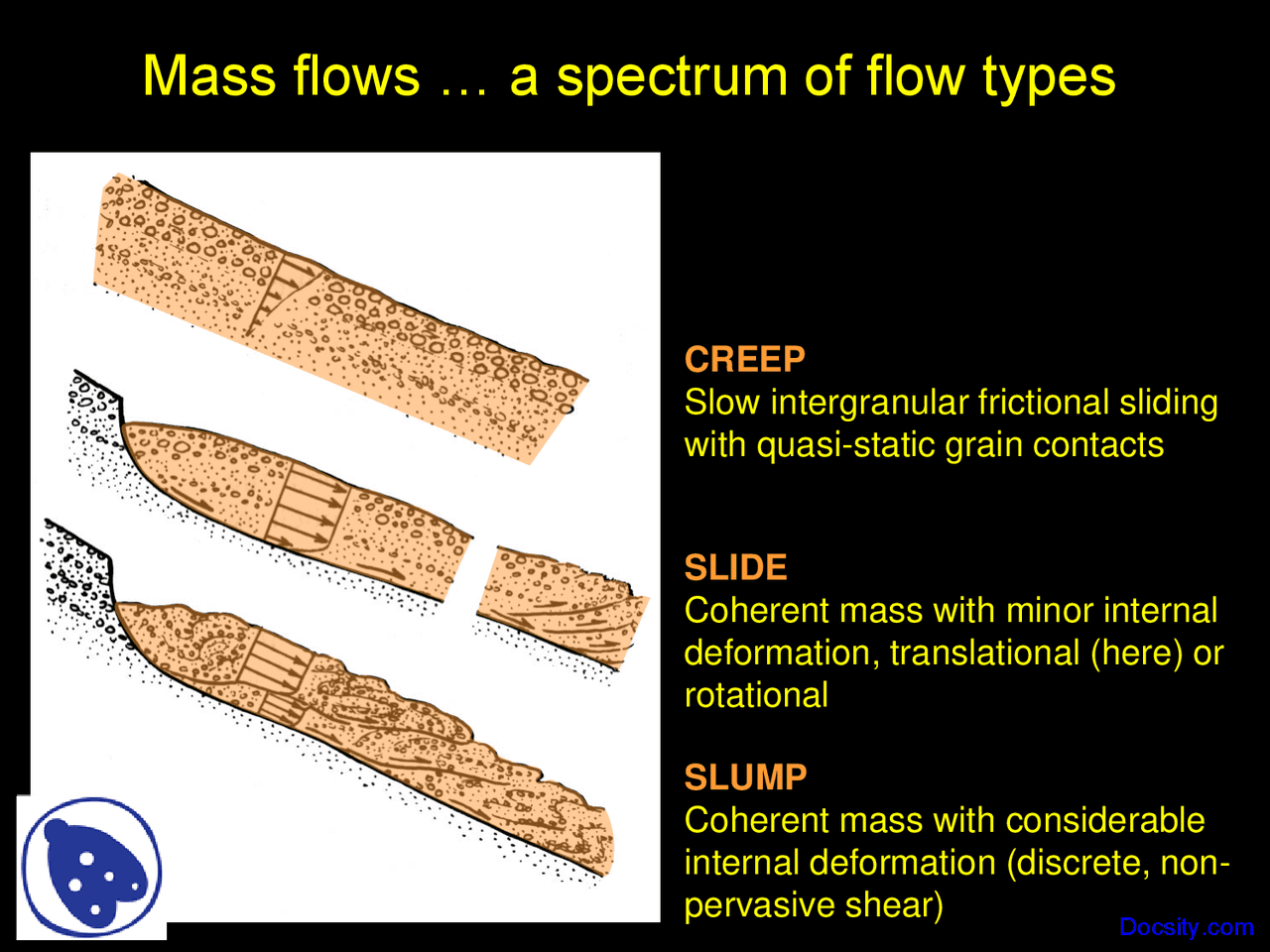 Mass flows … a spectrum of flow types

CREEP
Slow intergranular frictional sliding with quasi-static grain contacts

SLIDE
Coherent mass with minor internal deformation, translational (here) or rotational

SLUMP
Coherent mass with considerable internal deformation (discrete, non-pervasive shear)

Docsity.com